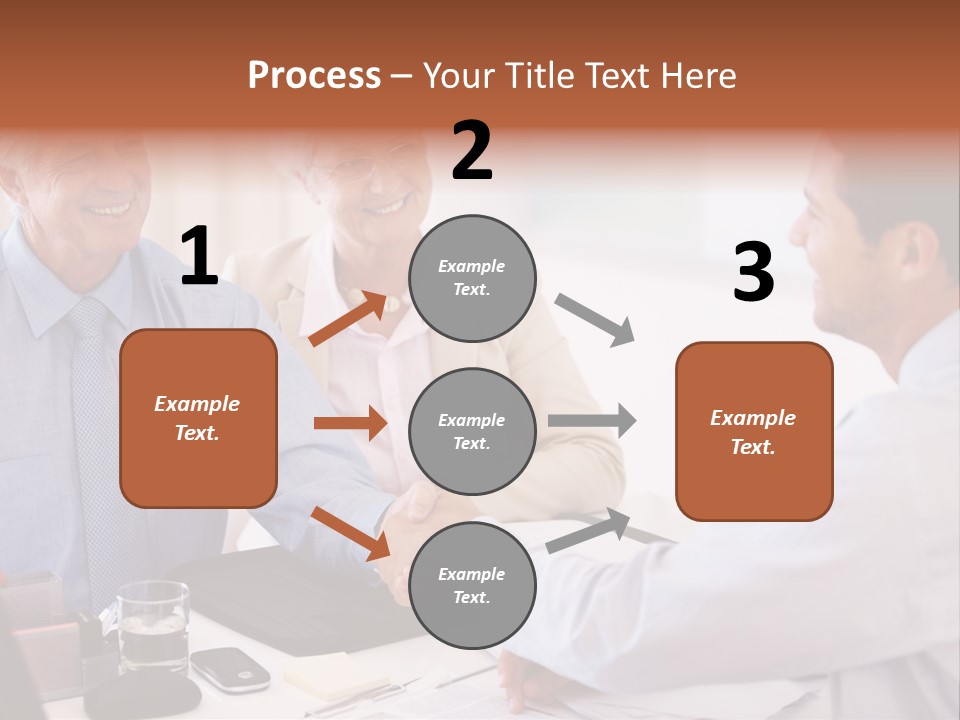 Process – Your Title Text Here

1

Example Text.

2

Example Text.

Example Text.

Example Text.

3

Example Text.